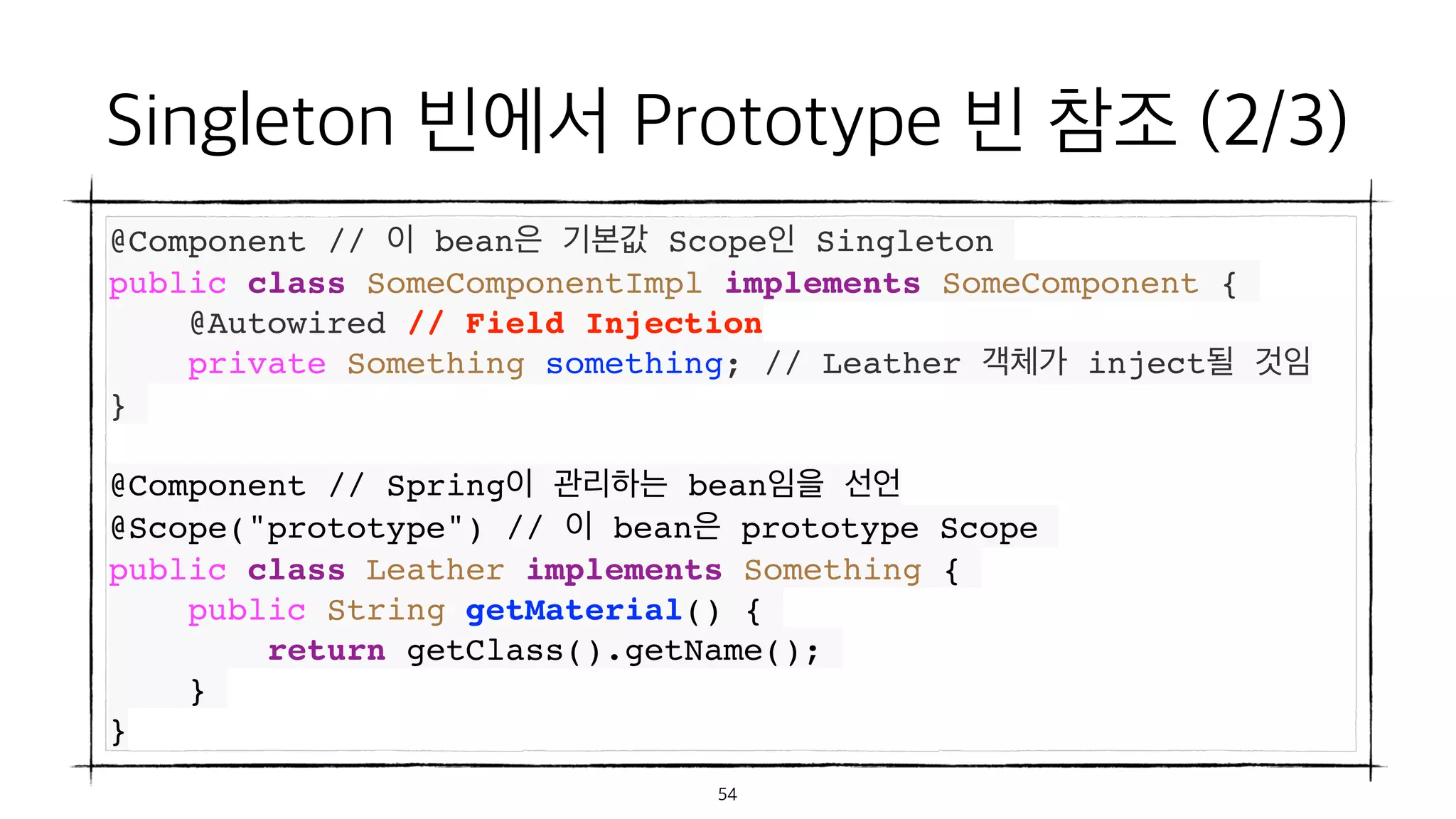 Singleton 빈에서 Prototype 빈 참조 (2/3)

@Component // 이 bean은 기본값 Scope인 Singleton
public class SomeComponentImpl implements SomeComponent {
    @Autowired // Field Injection
    private Something something; // Leather 객체가 inject될 것임
}

@Component // Spring이 관리하는 bean임을 선언
@Scope("prototype") // 이 bean은 prototype Scope
public class Leather implements Something {
    public String getMaterial() {
        return getClass().getName();
    }
}

54